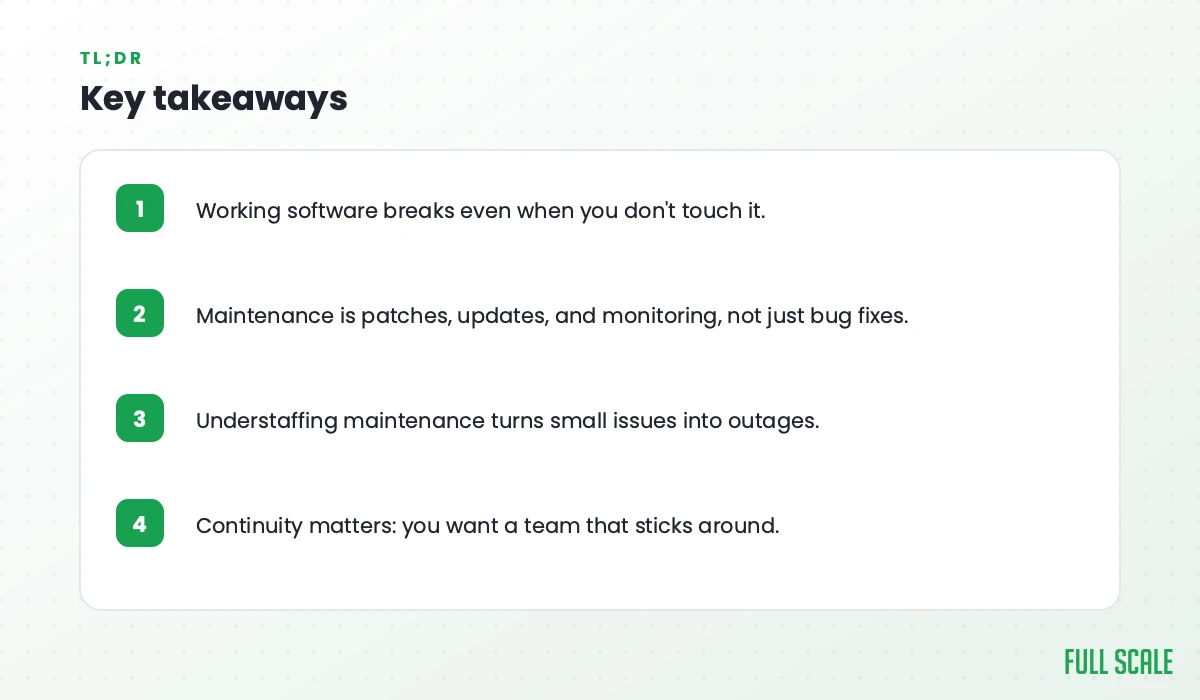 TL;DR

Key takeaways

1 Working software breaks even when you don't touch it.

2 Maintenance is patches, updates, and monitoring, not just bug fixes.

3 Understaffing maintenance turns small issues into outages.

4 Continuity matters: you want a team that sticks around.

FULL SCALE